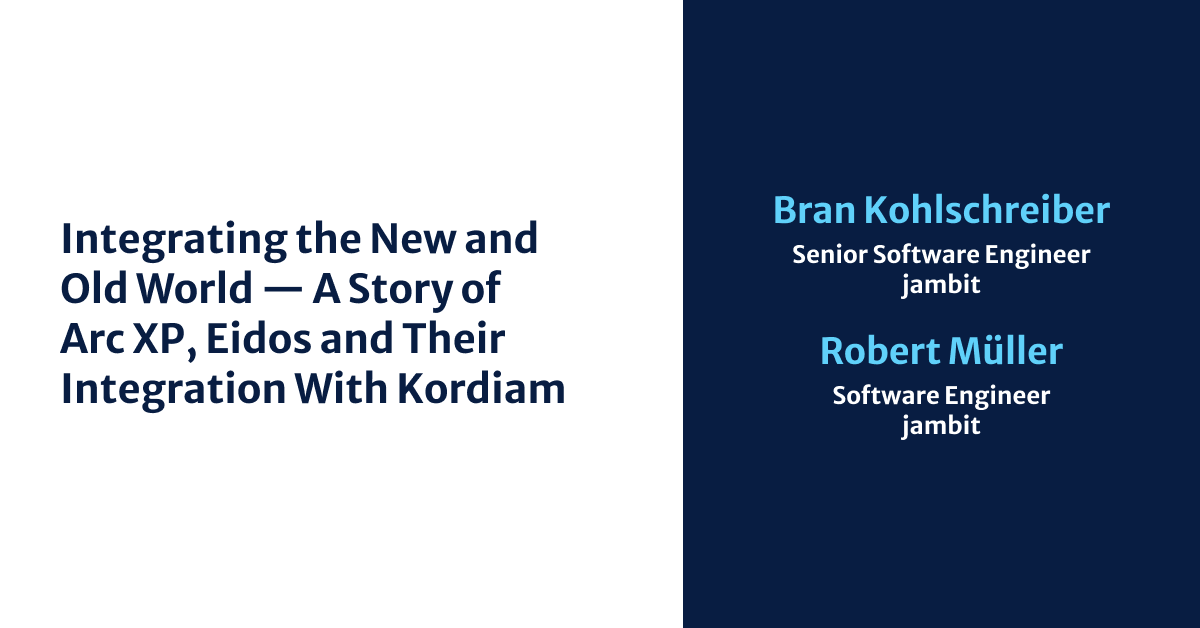 Integrating the New and Old World — A Story of Arc XP, Eidos and Their Integration With Kordiam

Bran Kohlschreiber
Senior Software Engineer
jambit

Robert Müller
Software Engineer
jambit